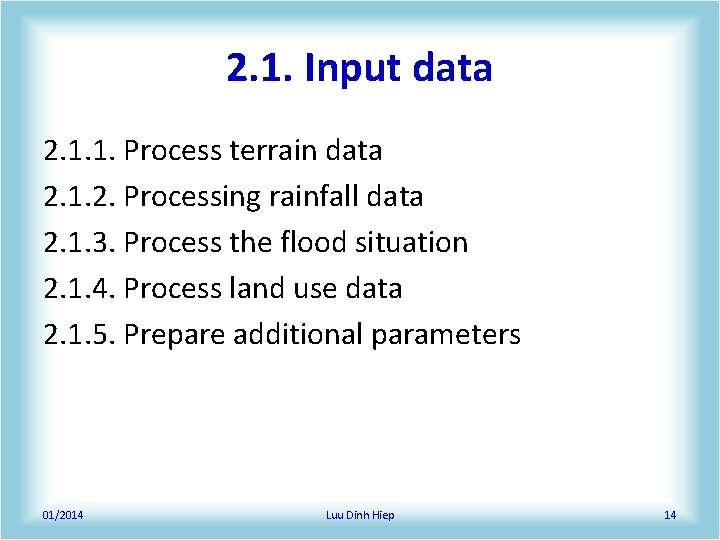 2.1. Input data

2.1.1. Process terrain data

2.1.2. Processing rainfall data

2.1.3. Process the flood situation

2.1.4. Process land use data

2.1.5. Prepare additional parameters

01/2014

Luu Dinh Hiep

14